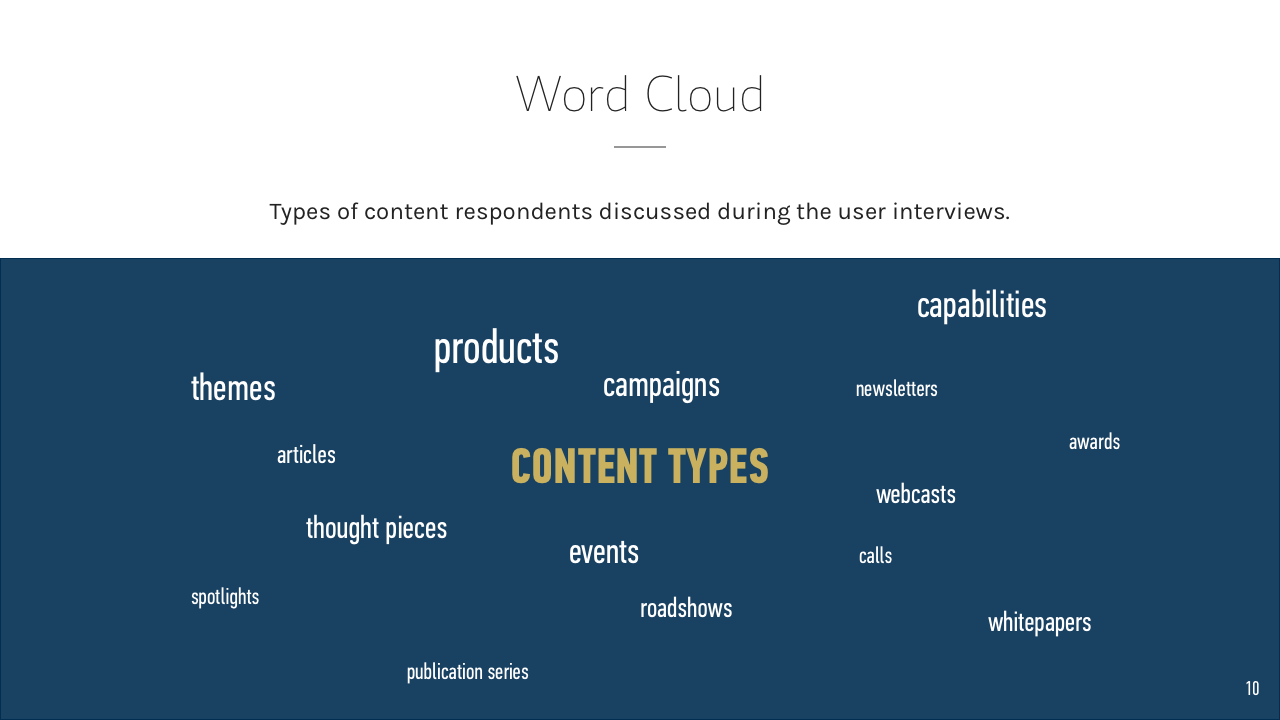 Word Cloud

Types of content respondents discussed during the user interviews.

capabilities

products

themes

campaigns

newsletters

articles

CONTENT TYPES

awards

webcasts

thought pieces

events

calls

spotlights

roadshows

whitepapers

publication series

10